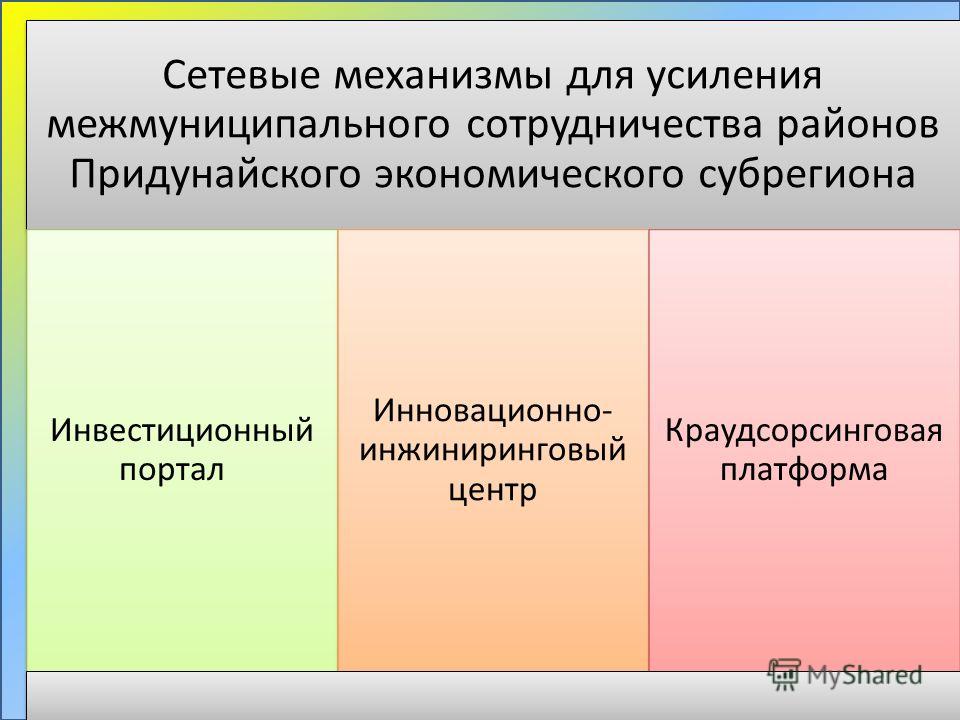 Сетевые механизмы для усиления межмуниципального сотрудничества районов Придунайского экономического субрегиона

Инвестиционный портал

Инновационно-инжиниринговый центр

Краудсорсинговая платформа

MyShared